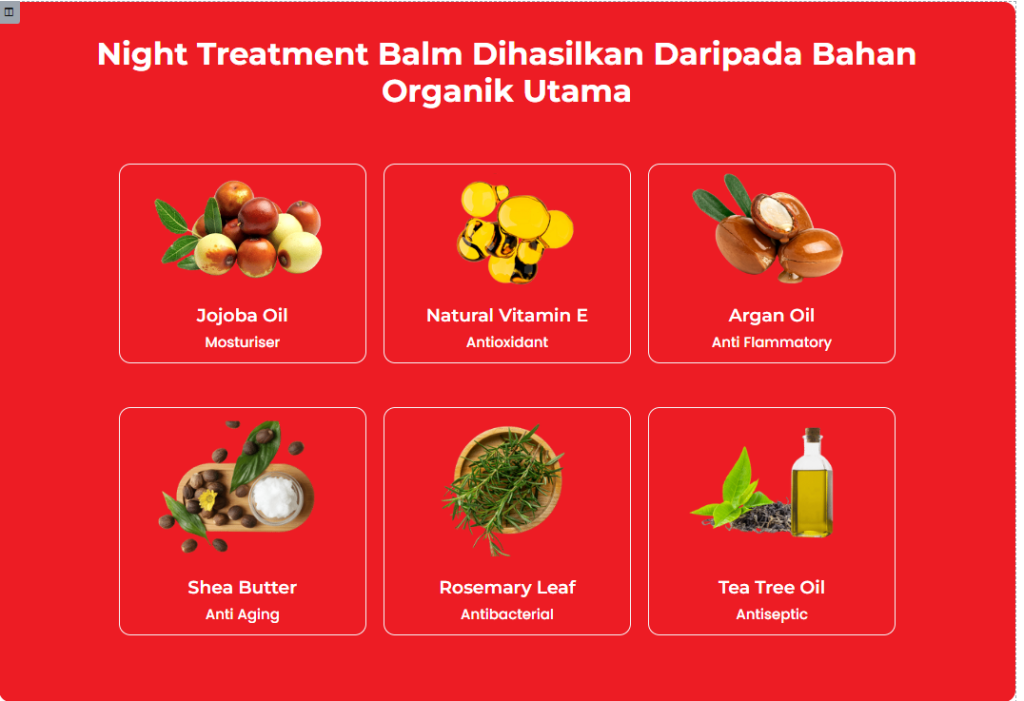 Night Treatment Balm Dihasilkan Daripada Bahan Organik Utama

Jojoba Oil
Mosturiser

Natural Vitamin E
Antioxidant

Argan Oil
Anti Flammatory

Shea Butter
Anti Aging

Rosemary Leaf
Antibacterial

Tea Tree Oil
Antiseptic